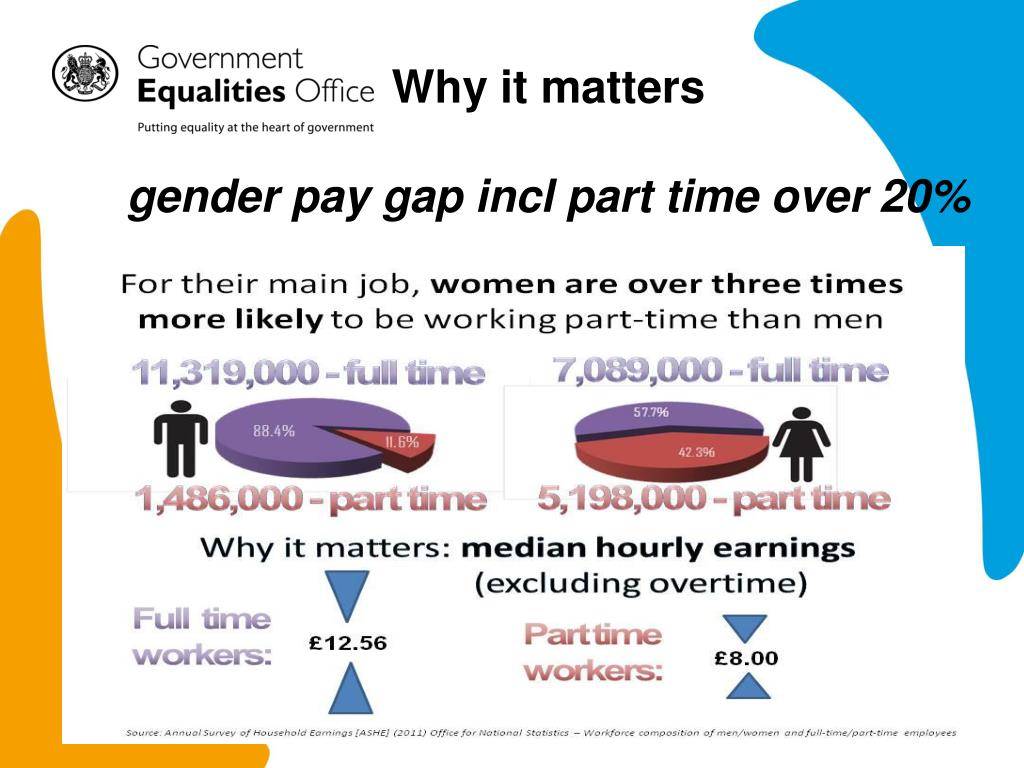 Government Equalities Office

Putting equality at the heart of government

Why it matters

gender pay gap incl part time over 20%

For their main job, women are over three times more likely to be working part-time than men

11,319,000 - full time

88.4%

11.6%

1,486,000 - part time

7,089,000 - full time

57.7%

42.3%

5,198,000 - part time

Why it matters: median hourly earnings (excluding overtime)

Full time workers:

£12.56

Part time workers:

£8.00

Source: Annual Survey of Household Earnings [ASHE] (2011) Office for National Statistics – Workforce composition of men/women and full-time/part-time employees